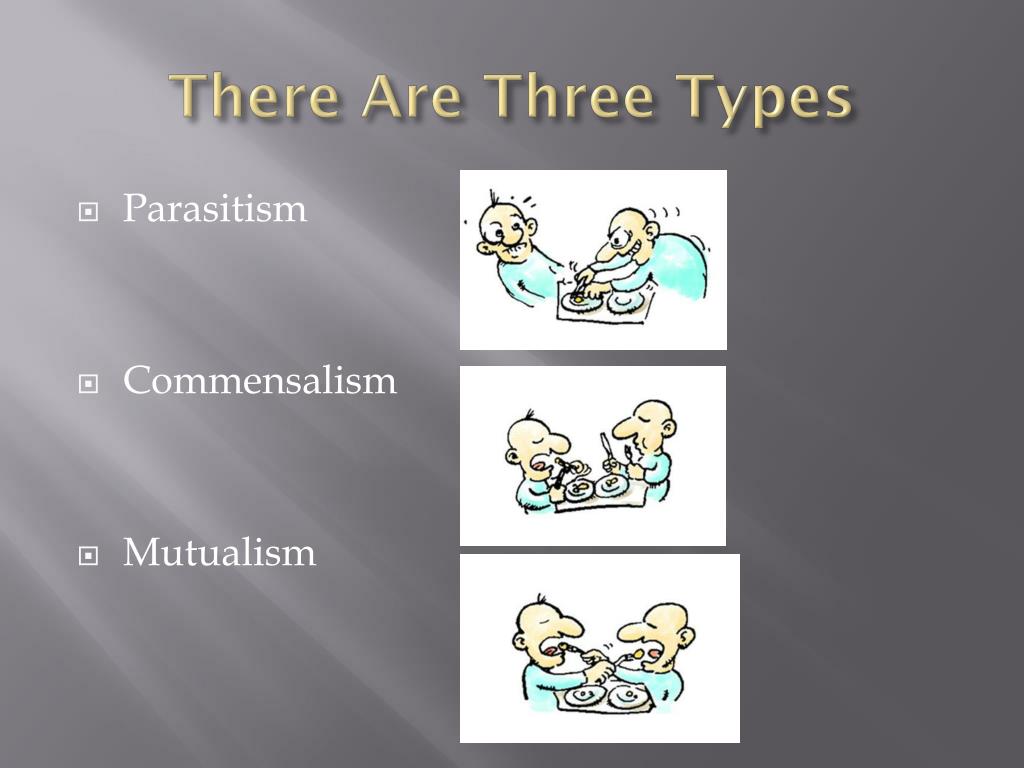 There Are Three Types

Parasitism

Commensalism

Mutualism